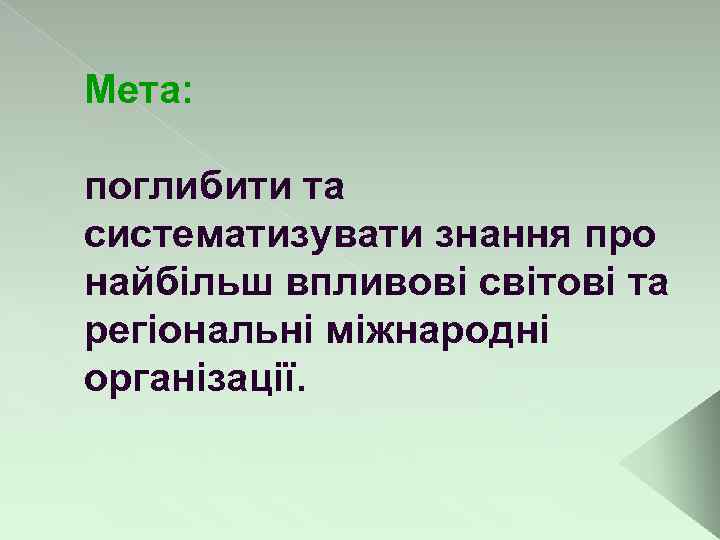 Мета:

поглибити та систематизувати знання про найбільш впливові світові та регіональні міжнародні організації.